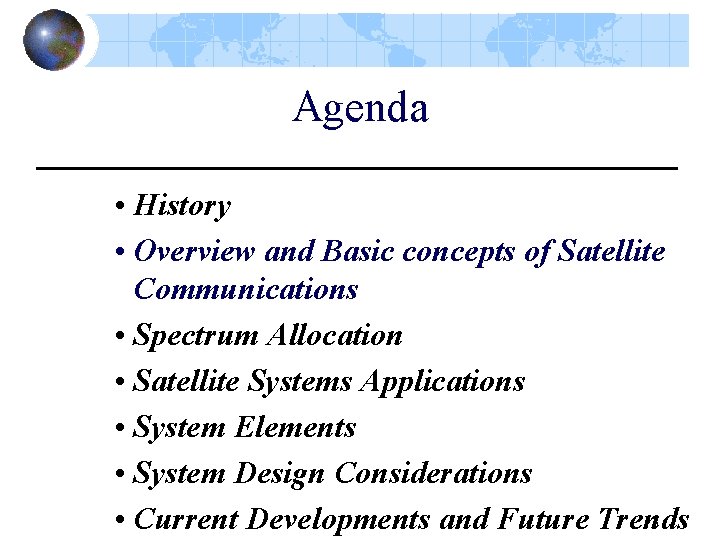 Agenda

• History
• Overview and Basic concepts of Satellite Communications
• Spectrum Allocation
• Satellite Systems Applications
• System Elements
• System Design Considerations
• Current Developments and Future Trends